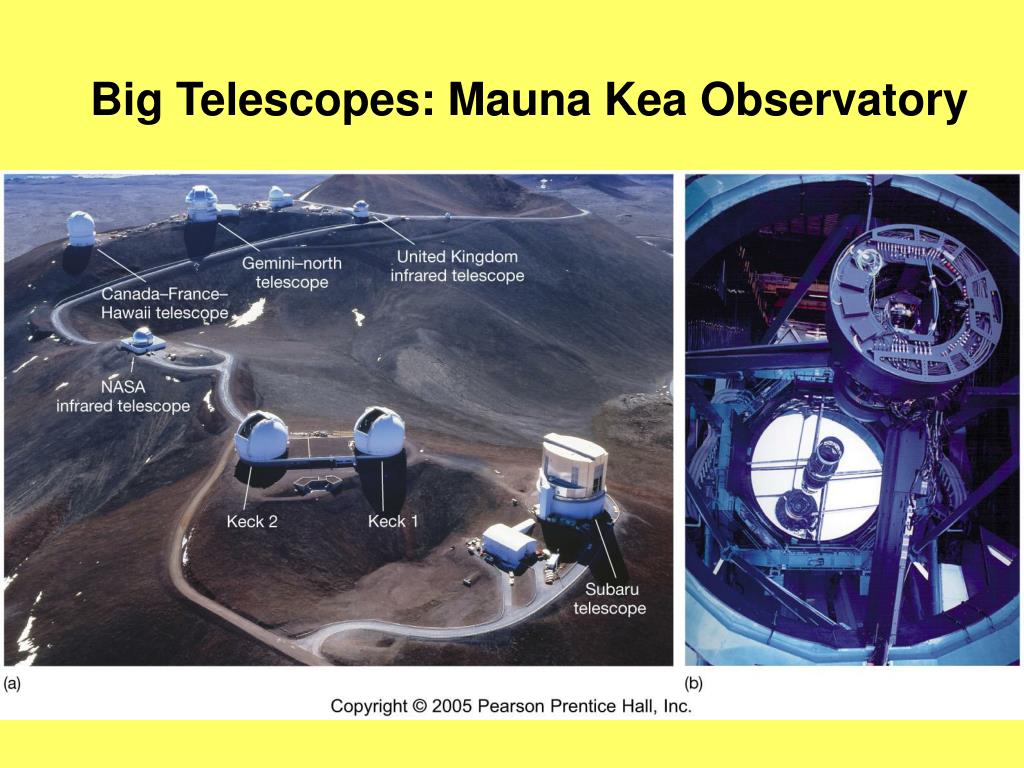 Big Telescopes: Mauna Kea Observatory

Gemini–north telescope

United Kingdom infrared telescope

Canada–France–Hawaii telescope

NASA infrared telescope

Keck 2

Keck 1

Subaru telescope

(a)

(b)

Copyright © 2005 Pearson Prentice Hall, Inc.